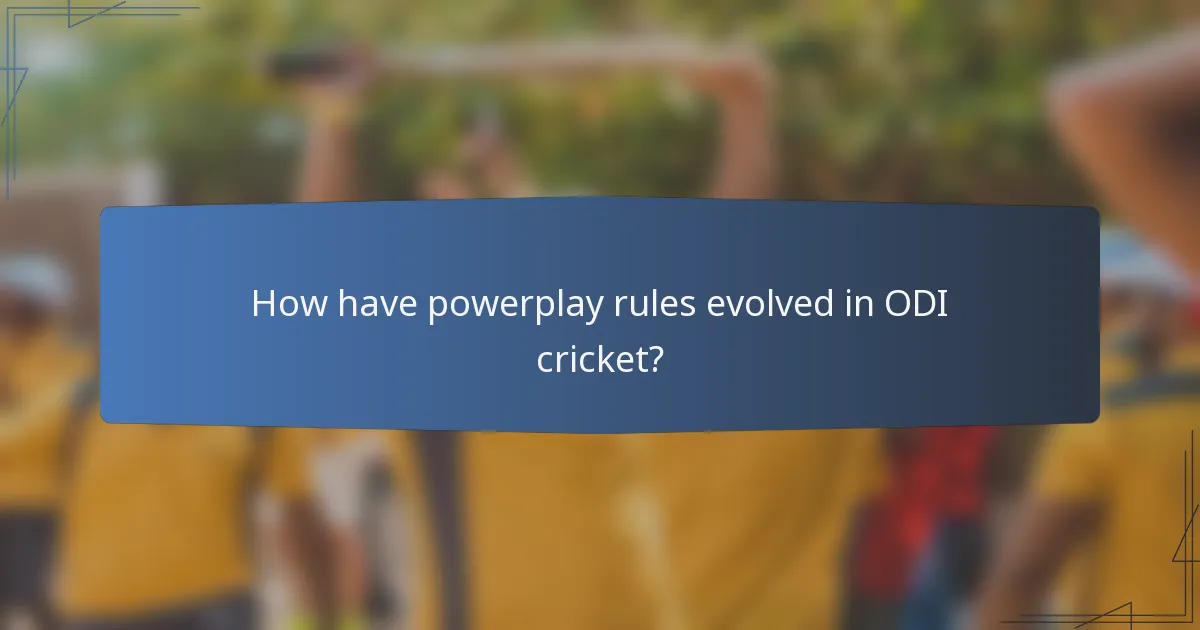 How have powerplay rules evolved in ODI cricket?